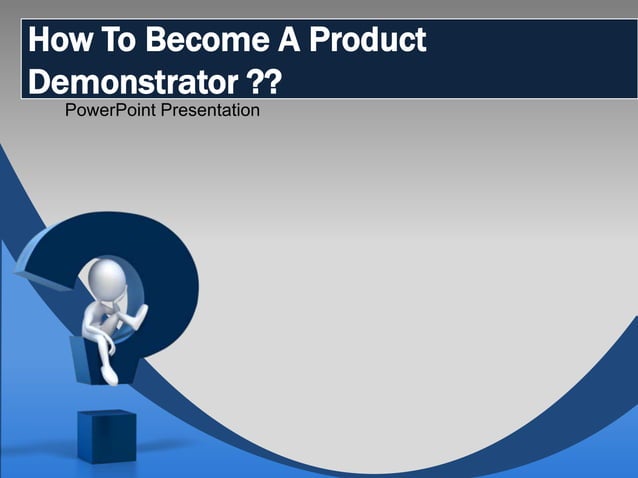 How To Become A Product Demonstrator ??

PowerPoint Presentation